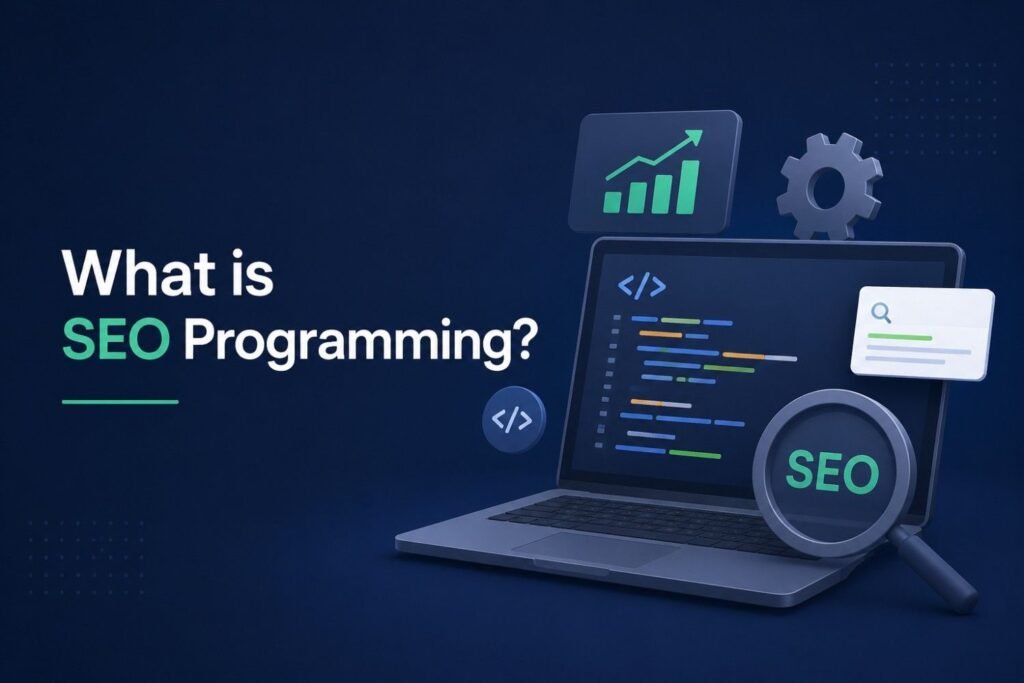 What is
SEO Programming?

</>

</>

SEO